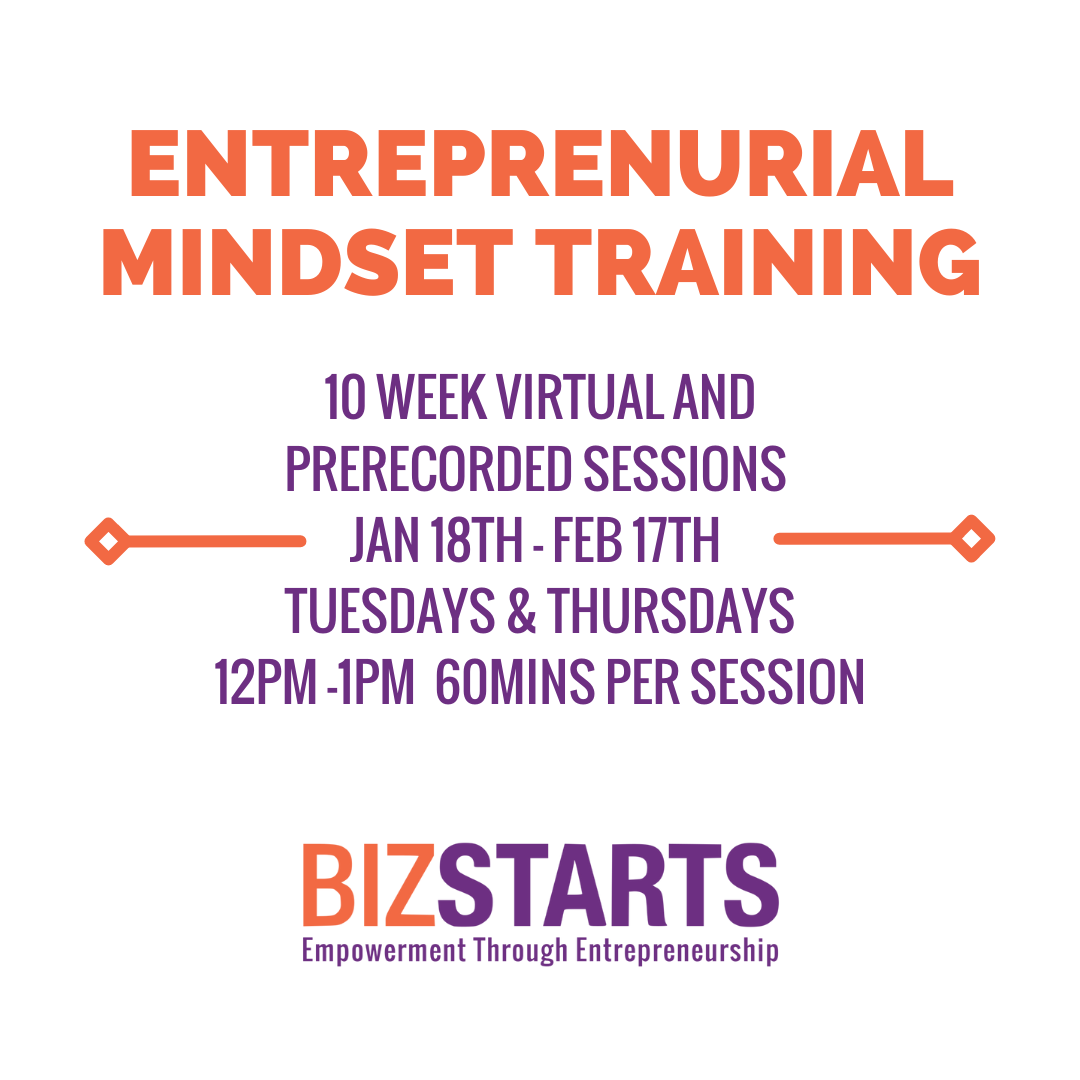 ENTREPRENURIAL MINDSET TRAINING

10 WEEK VIRTUAL AND PRERECORDED SESSIONS
JAN 18TH - FEB 17TH
TUESDAYS & THURSDAYS
12PM -1PM 60MINS PER SESSION

BIZSTARTS
Empowerment Through Entrepreneurship